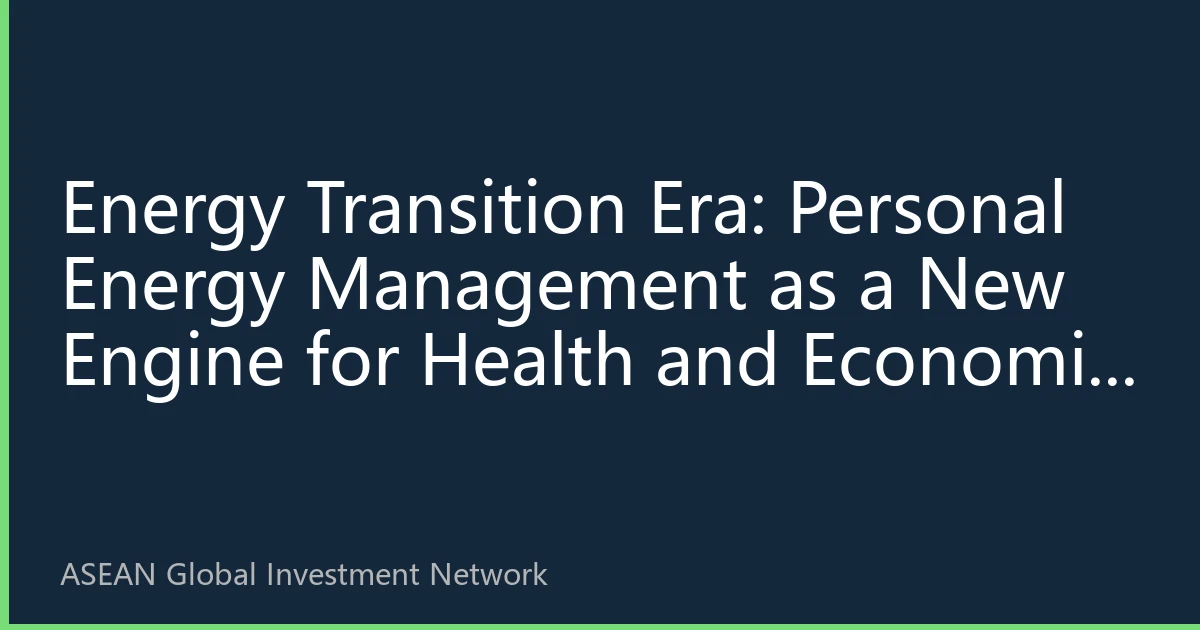 Energy Transition Era: Personal Energy Management as a New Engine for Health and Economi...

ASEAN Global Investment Network